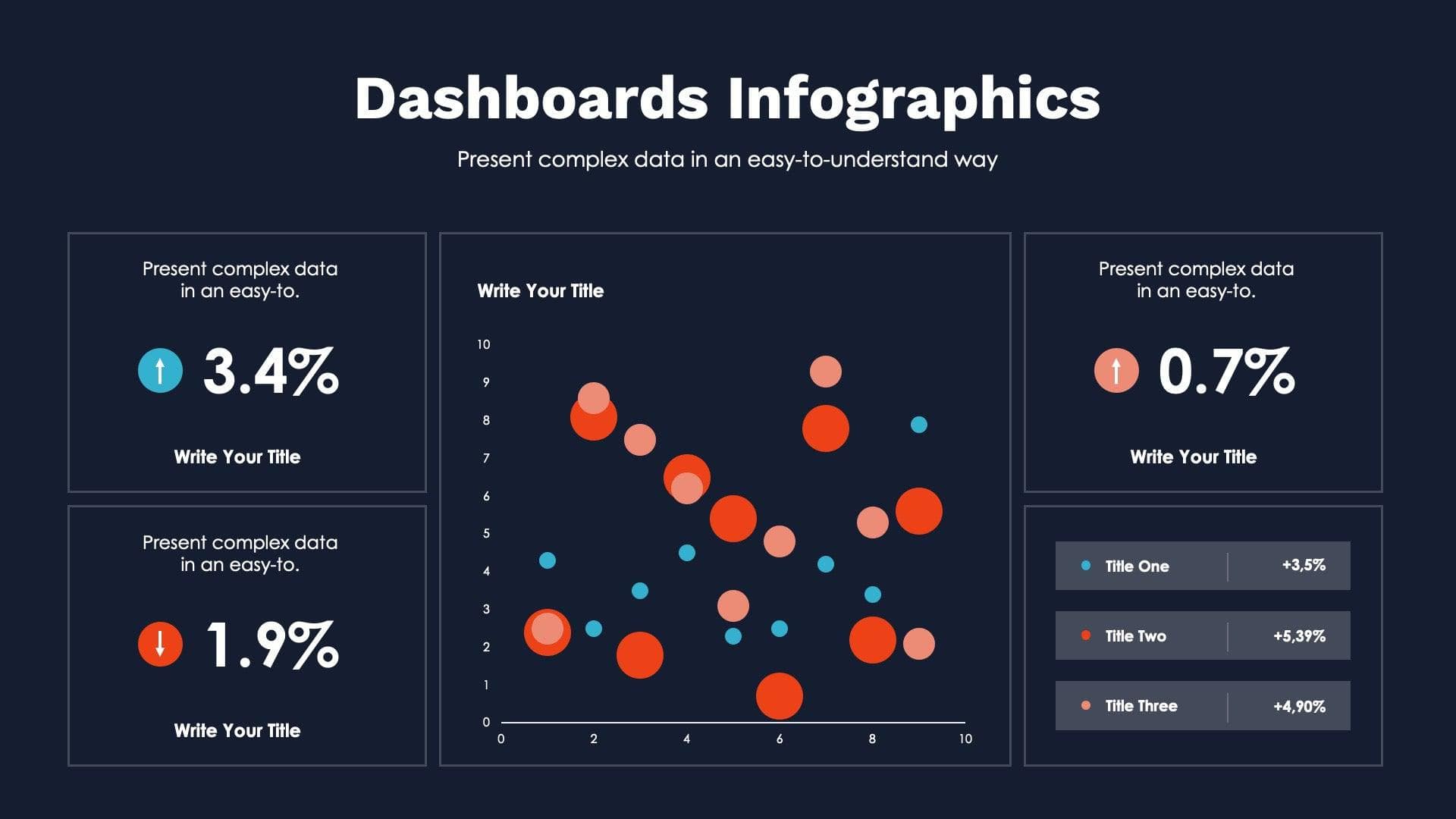 Dashboards Infographics

Present complex data in an easy-to-understand way

Present complex data in an easy-to.

3.4%

Write Your Title

Present complex data in an easy-to.

1.9%

Write Your Title

Write Your Title

10
9
8
7
6
5
4
3
2
1
0

0 2 4 6 8 10

Present complex data in an easy-to.

0.7%

Write Your Title

| Title One | +3,5% |
|---|---|
| Title Two | +5,39% |
| Title Three | +4,90% |